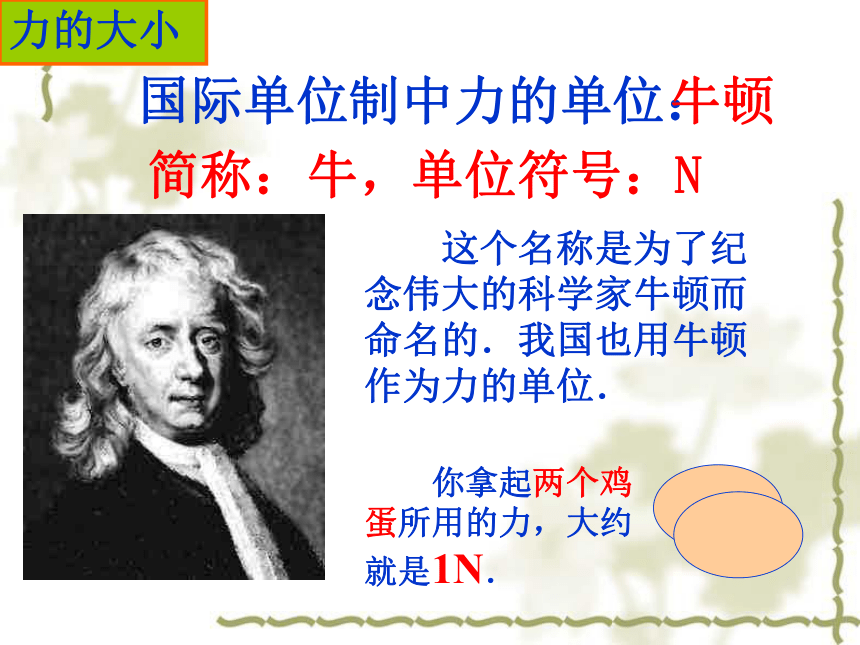 力的大小

国际单位制中力的单位:牛顿

简称：牛，单位符号：N

这个名称是为了纪念伟大的科学家牛顿而命名的．我国也用牛顿作为力的单位.

你拿起两个鸡蛋所用的力，大约就是1N.